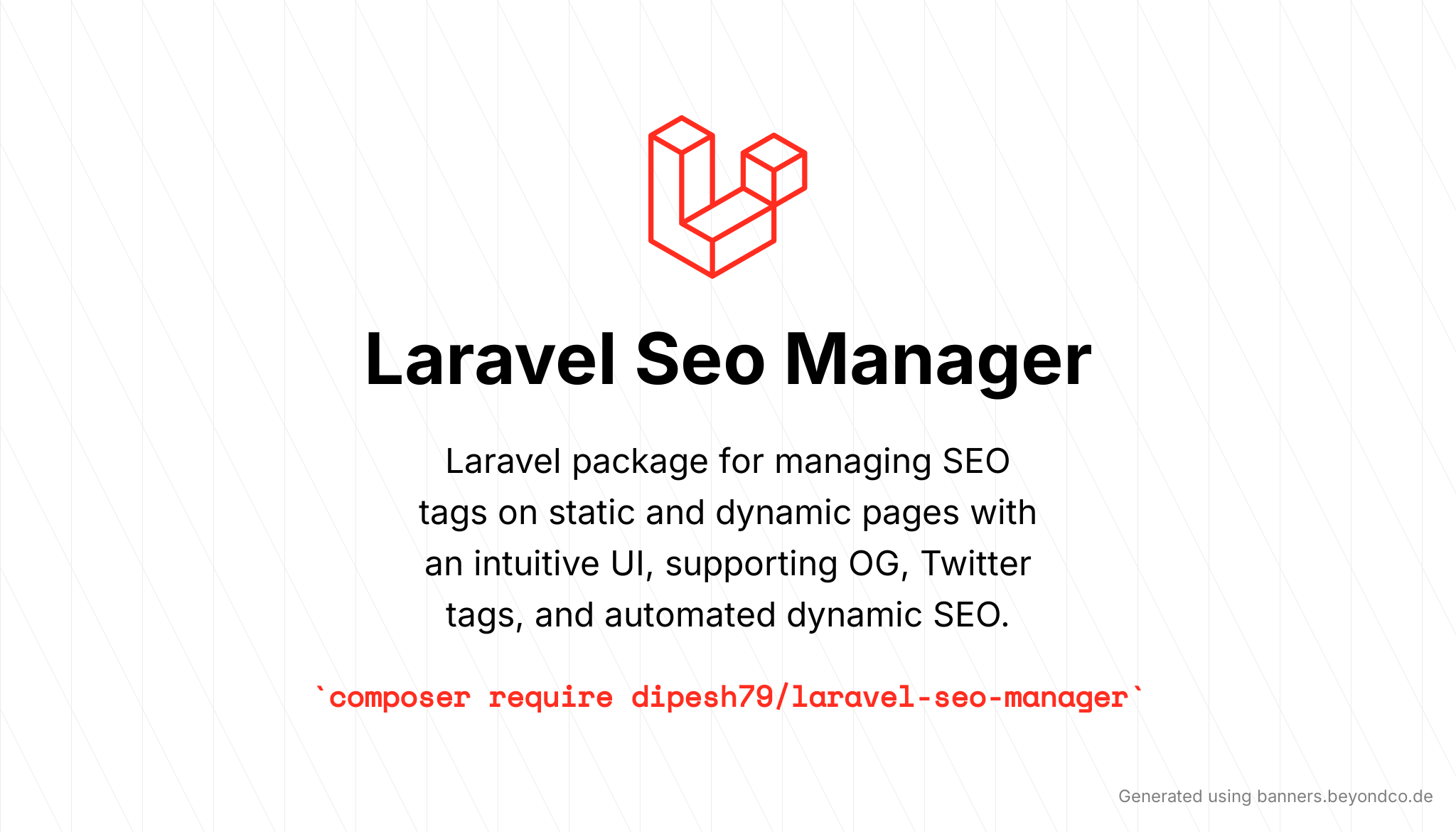 Laravel Seo Manager

Laravel package for managing SEO tags on static and dynamic pages with an intuitive UI, supporting OG, Twitter tags, and automated dynamic SEO.

`composer require dipesh79/laravel-seo-manager`

Generated using banners.beyondco.de